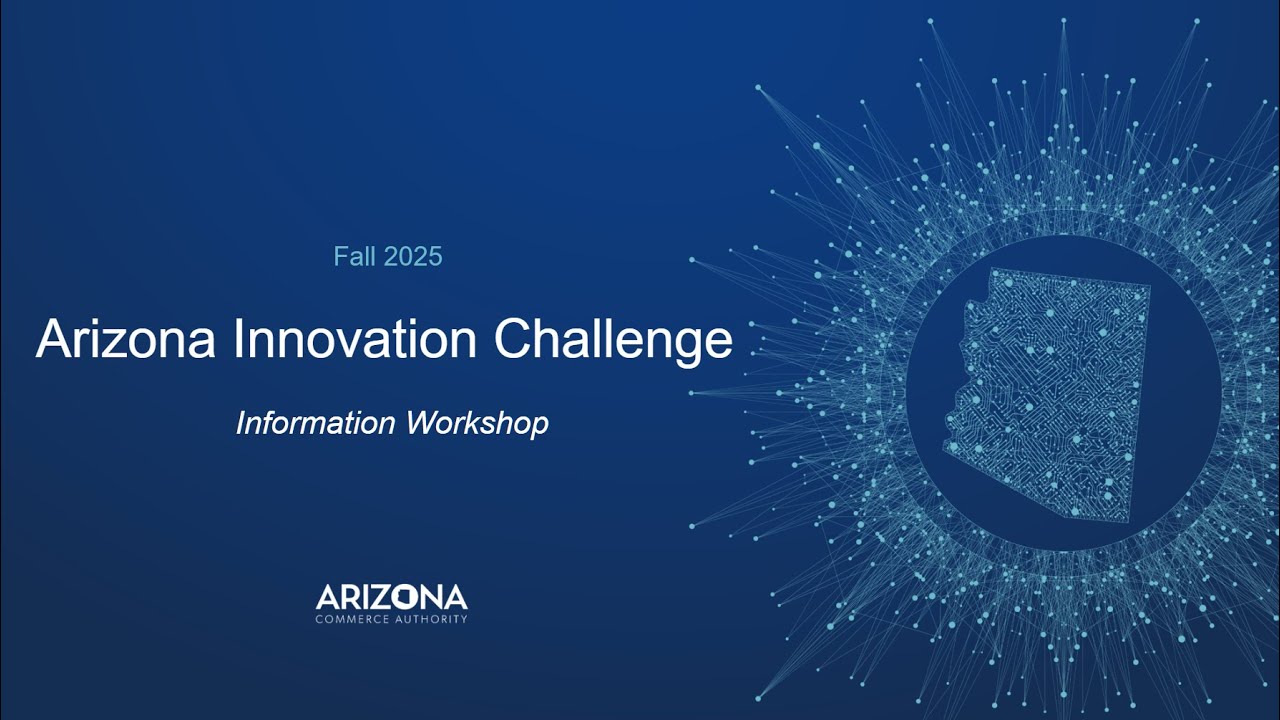 Fall 2025

Arizona Innovation Challenge

Information Workshop

ARIZONA
COMMERCE AUTHORITY